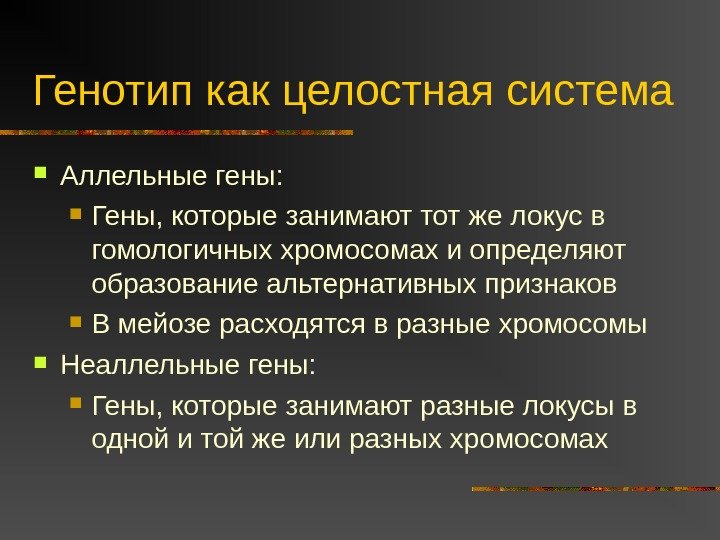 Генотип как целостная система

Аллельные гены:

Гены, которые занимают тот же локус в гомологичных хромосомах и определяют образование альтернативных признаков

В мейозе расходятся в разные хромосомы

Неаллельные гены:

Гены, которые занимают разные локусы в одной и той же или разных хромосомах